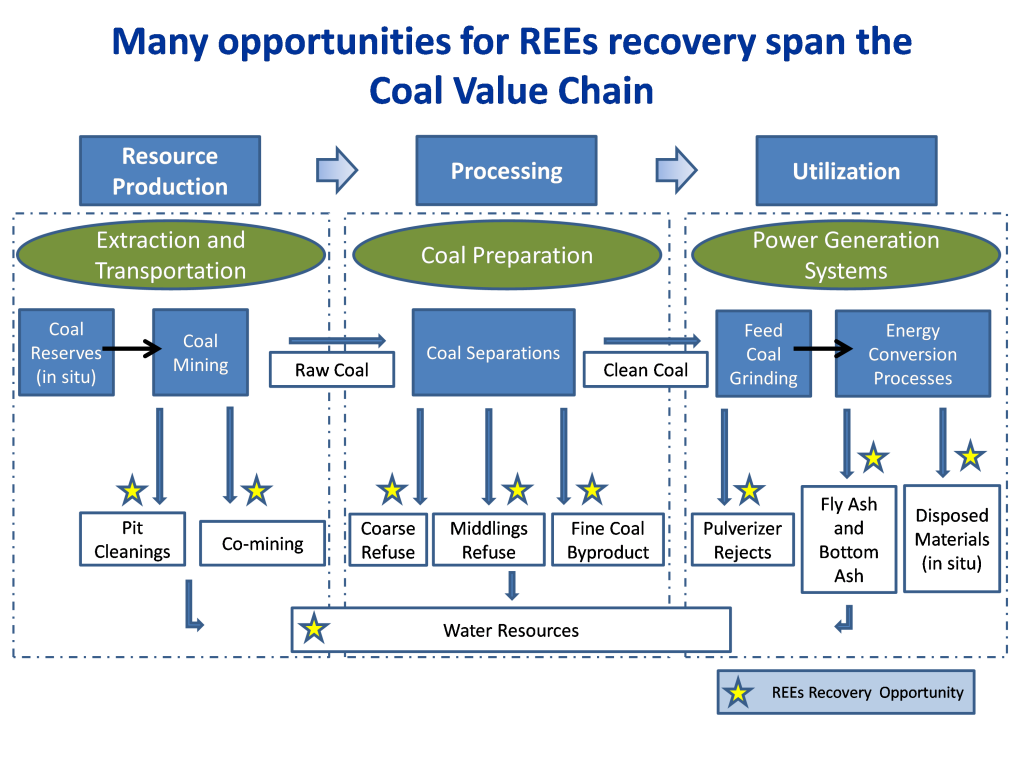 Many opportunities for REEs recovery span the Coal Value Chain

Resource Production

Processing

Utilization

Extraction and Transportation

Coal Preparation

Power Generation Systems

Coal Reserves (in situ)

Coal Mining

Raw Coal

Coal Separations

Clean Coal

Feed Coal Grinding

Energy Conversion Processes

Pit Cleanings

Co-mining

Coarse Refuse

Middlings Refuse

Fine Coal Byproduct

Pulverizer Rejects

Fly Ash and Bottom Ash

Disposed Materials (in situ)

Water Resources

REEs Recovery Opportunity